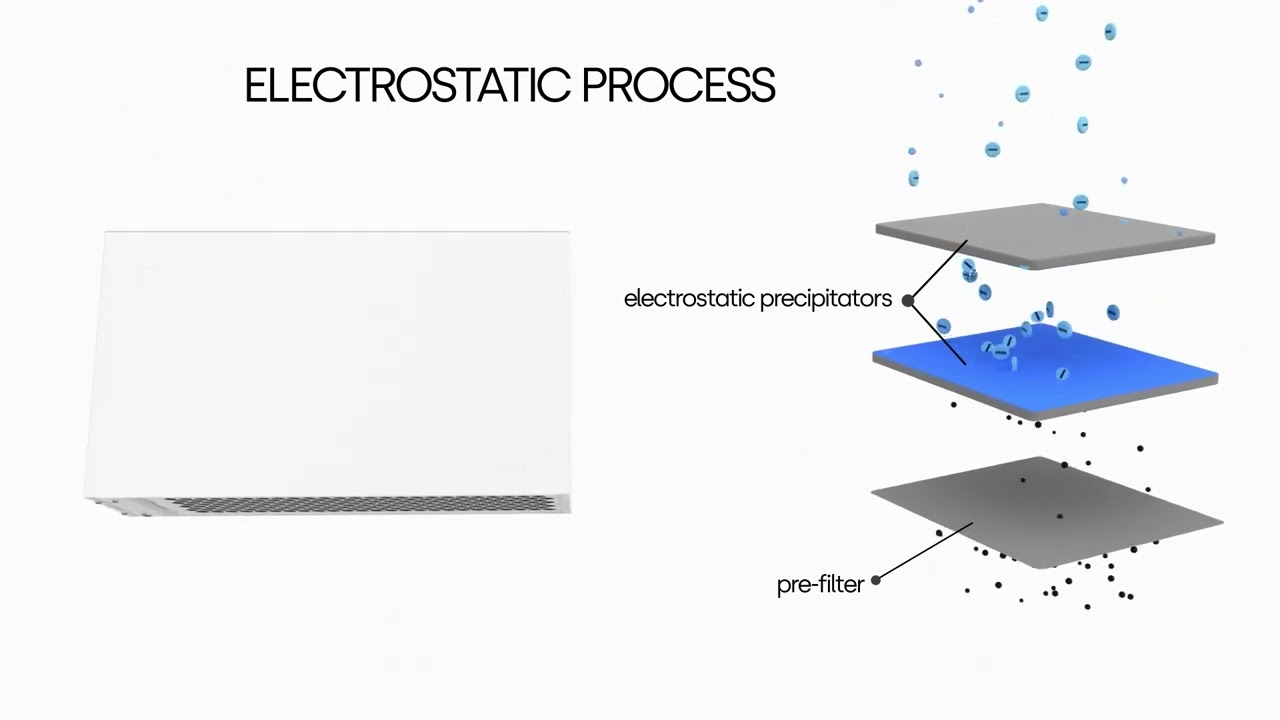 ELECTROSTATIC PROCESS

electrostatic precipitators

pre-filter